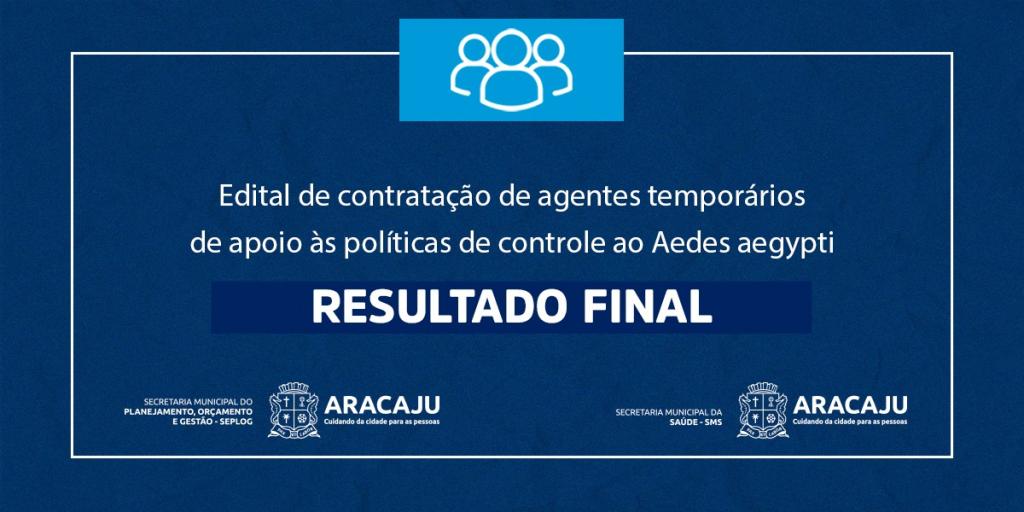 Edital de contratação de agentes temporários de apoio às políticas de controle ao Aedes aegypti

RESULTADO FINAL

SECRETARIA MUNICIPAL DO
PLANEJAMENTO, ORÇAMENTO
E GESTÃO - SEPLOG

ARACAJU
Cuidando da cidade para as pessoas

SECRETARIA MUNICIPAL DA
SAÚDE - SMS

ARACAJU
Cuidando da cidade para as pessoas